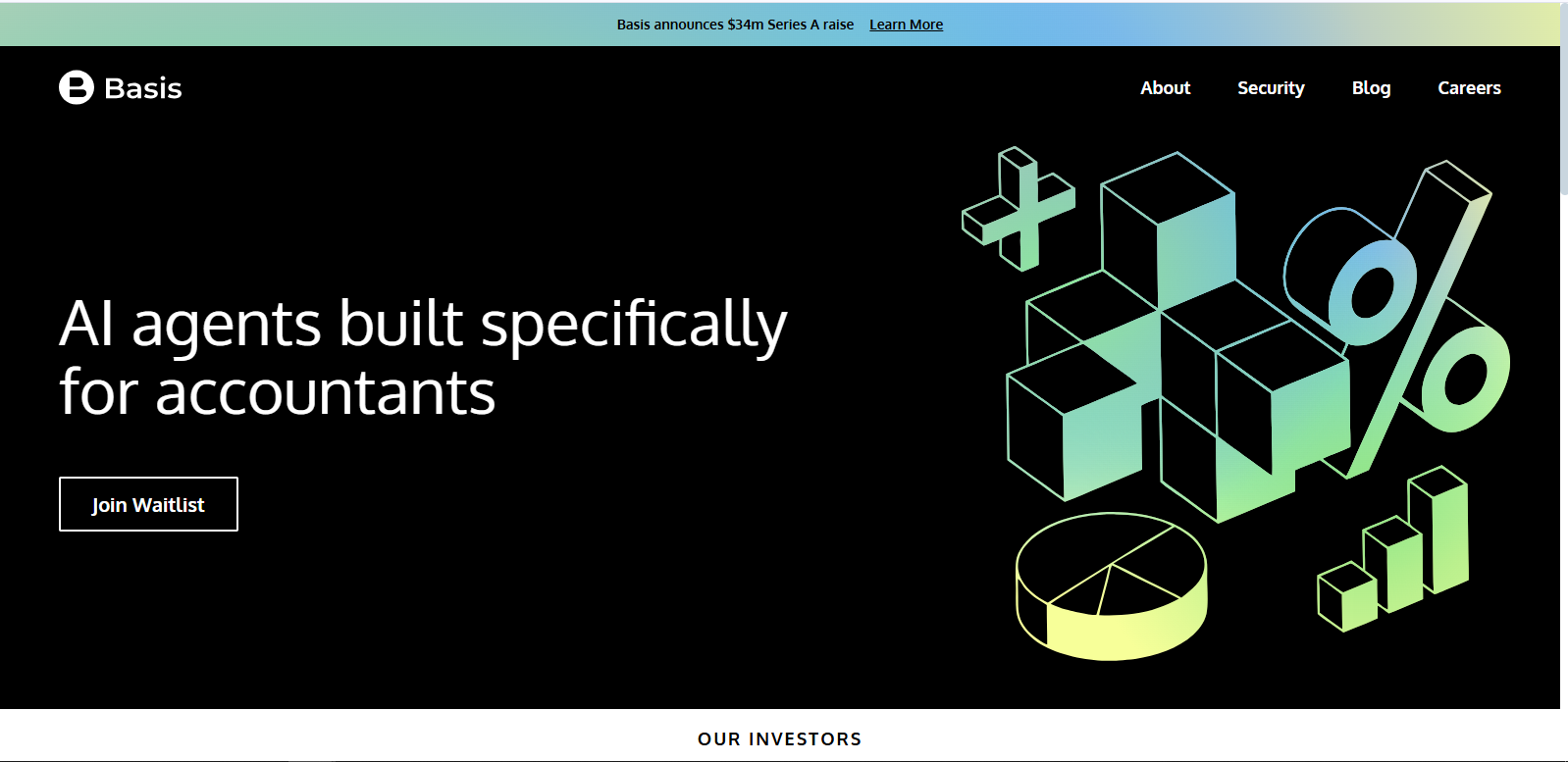 Basis announces $34m Series A raise Learn More

Basis

About Security Blog Careers

AI agents built specifically for accountants

Join Waitlist

OUR INVESTORS